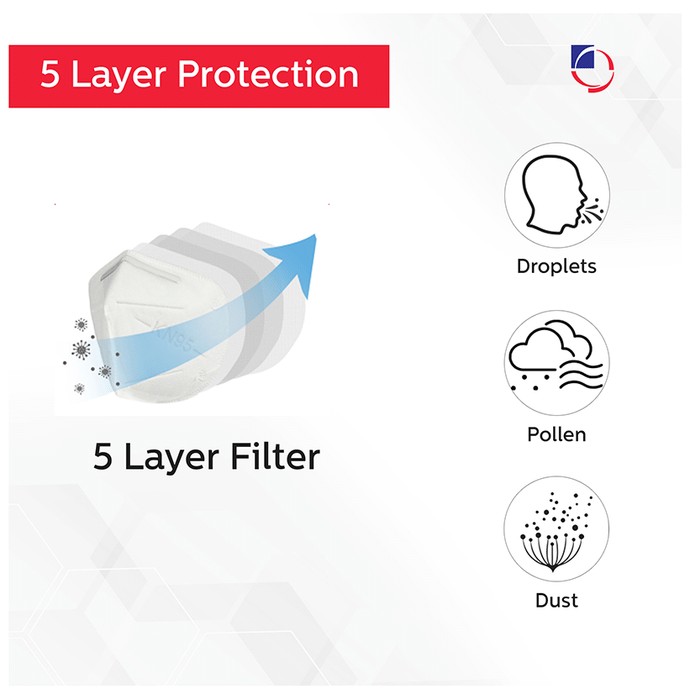 5 Layer Protection

KN95

5 Layer Filter

Droplets

Pollen

Dust